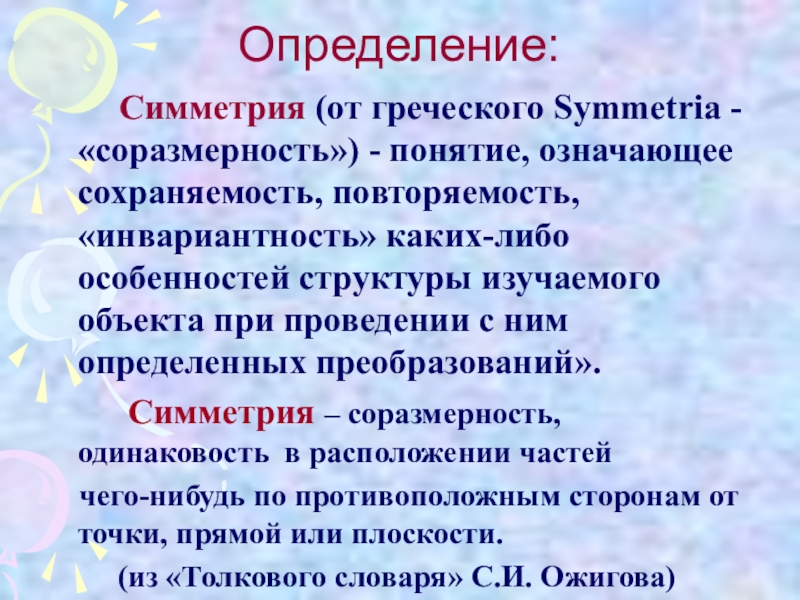 Определение:

Симметрия (от греческого Symmetria - «соразмерность») - понятие, означающее сохраняемость, повторяемость, «инвариантность» каких-либо особенностей структуры изучаемого объекта при проведении с ним определенных преобразований».

Симметрия – соразмерность, одинаковость в расположении частей чего-нибудь по противоположным сторонам от точки, прямой или плоскости.

(из «Толкового словаря» С.И. Ожигова)